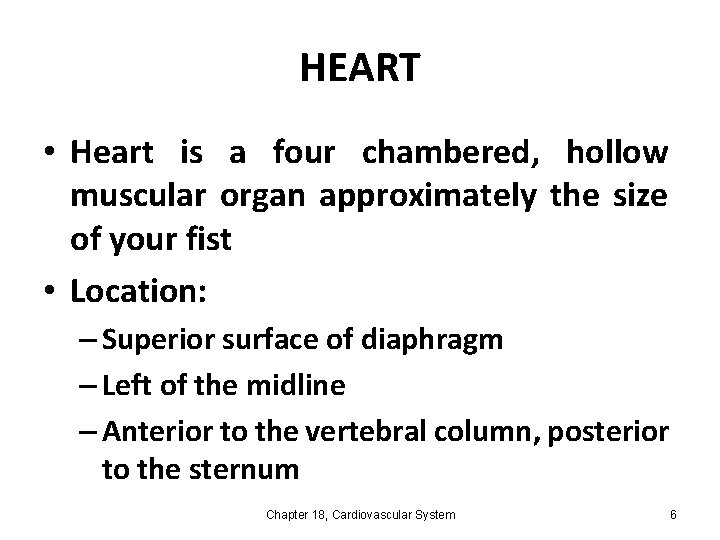 HEART

• Heart is a four chambered, hollow muscular organ approximately the size of your fist

• Location:

– Superior surface of diaphragm

– Left of the midline

– Anterior to the vertebral column, posterior to the sternum

Chapter 18, Cardiovascular System

6